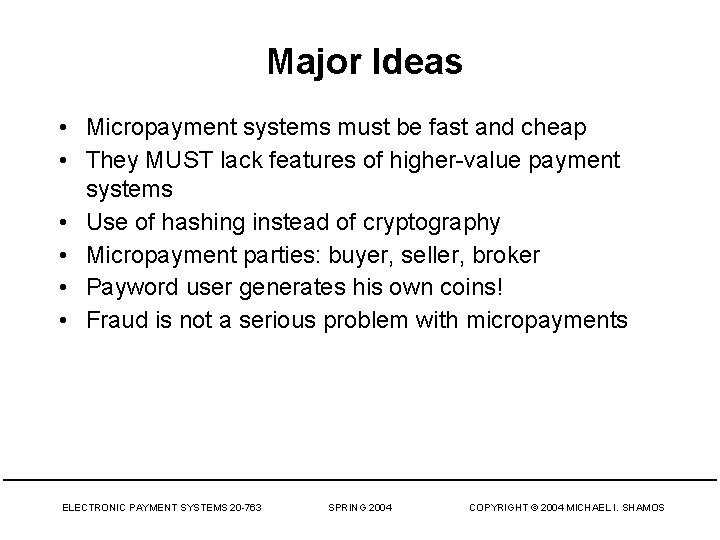 Major Ideas

• Micropayment systems must be fast and cheap
• They MUST lack features of higher-value payment systems
• Use of hashing instead of cryptography
• Micropayment parties: buyer, seller, broker
• Payword user generates his own coins!
• Fraud is not a serious problem with micropayments

ELECTRONIC PAYMENT SYSTEMS 20-763 SPRING 2004 COPYRIGHT © 2004 MICHAEL I. SHAMOS